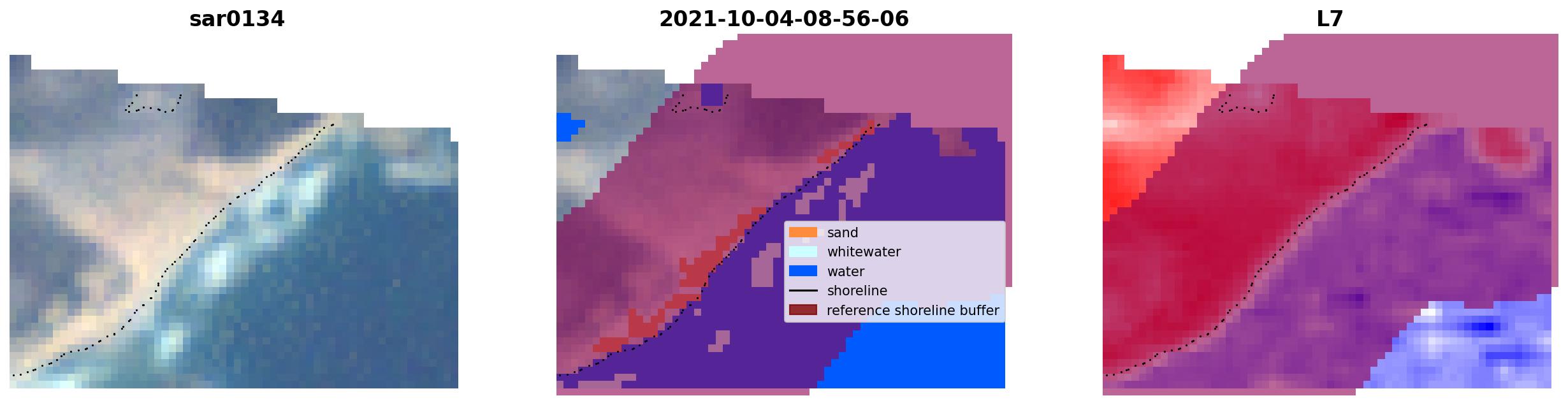 sar0134

2021-10-04-08-56-06

sand
whitewater
water
shoreline
reference shoreline buffer

L7